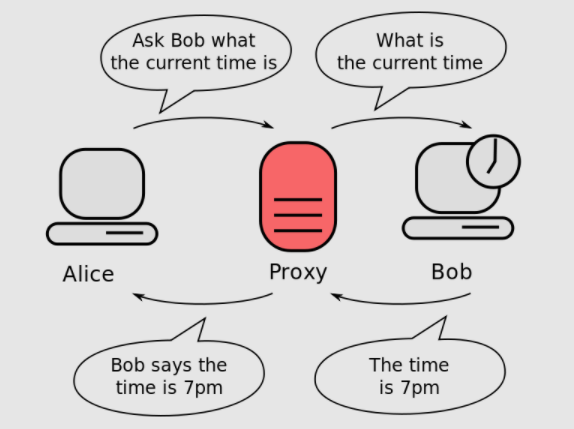 Ask Bob what the current time is

What is the current time

Alice

Proxy

Bob

Bob says the time is 7pm

The time is 7pm